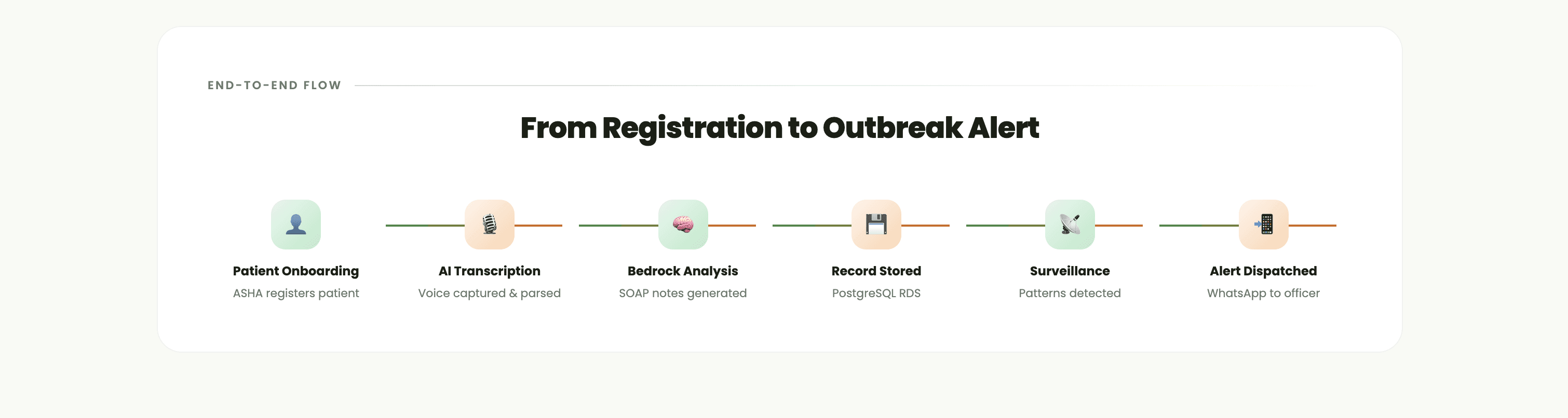 END-TO-END FLOW

From Registration to Outbreak Alert

Patient Onboarding
ASHA registers patient

AI Transcription
Voice captured & parsed

Bedrock Analysis
SOAP notes generated

Record Stored
PostgreSQL RDS

Surveillance
Patterns detected

Alert Dispatched
WhatsApp to officer